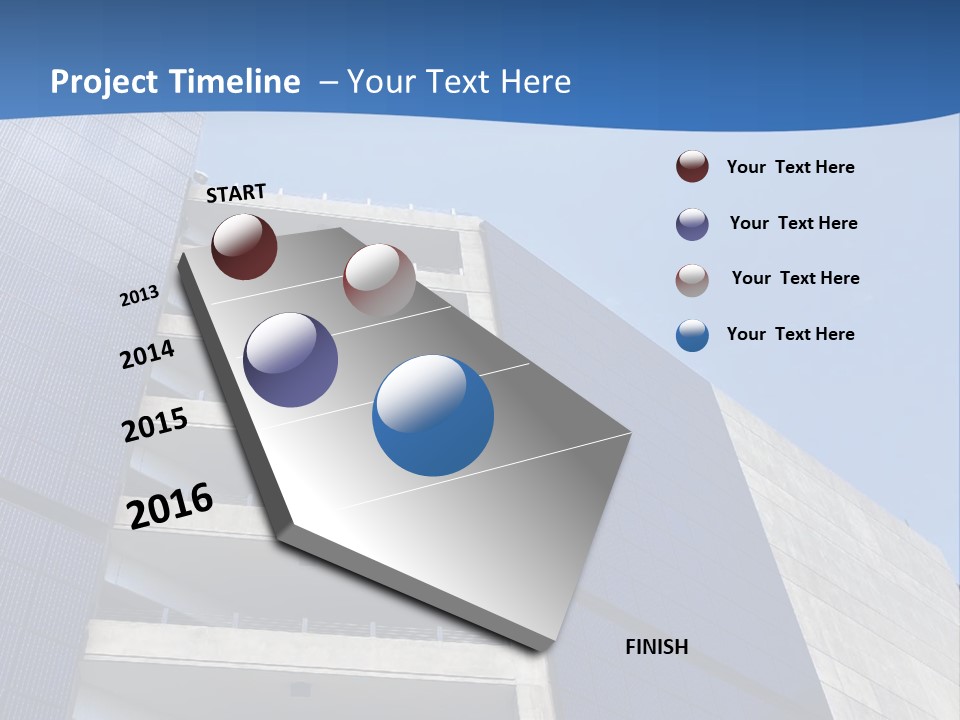 Project Timeline – Your Text Here

START

2013

2014

2015

2016

FINISH

Your Text Here

Your Text Here

Your Text Here

Your Text Here